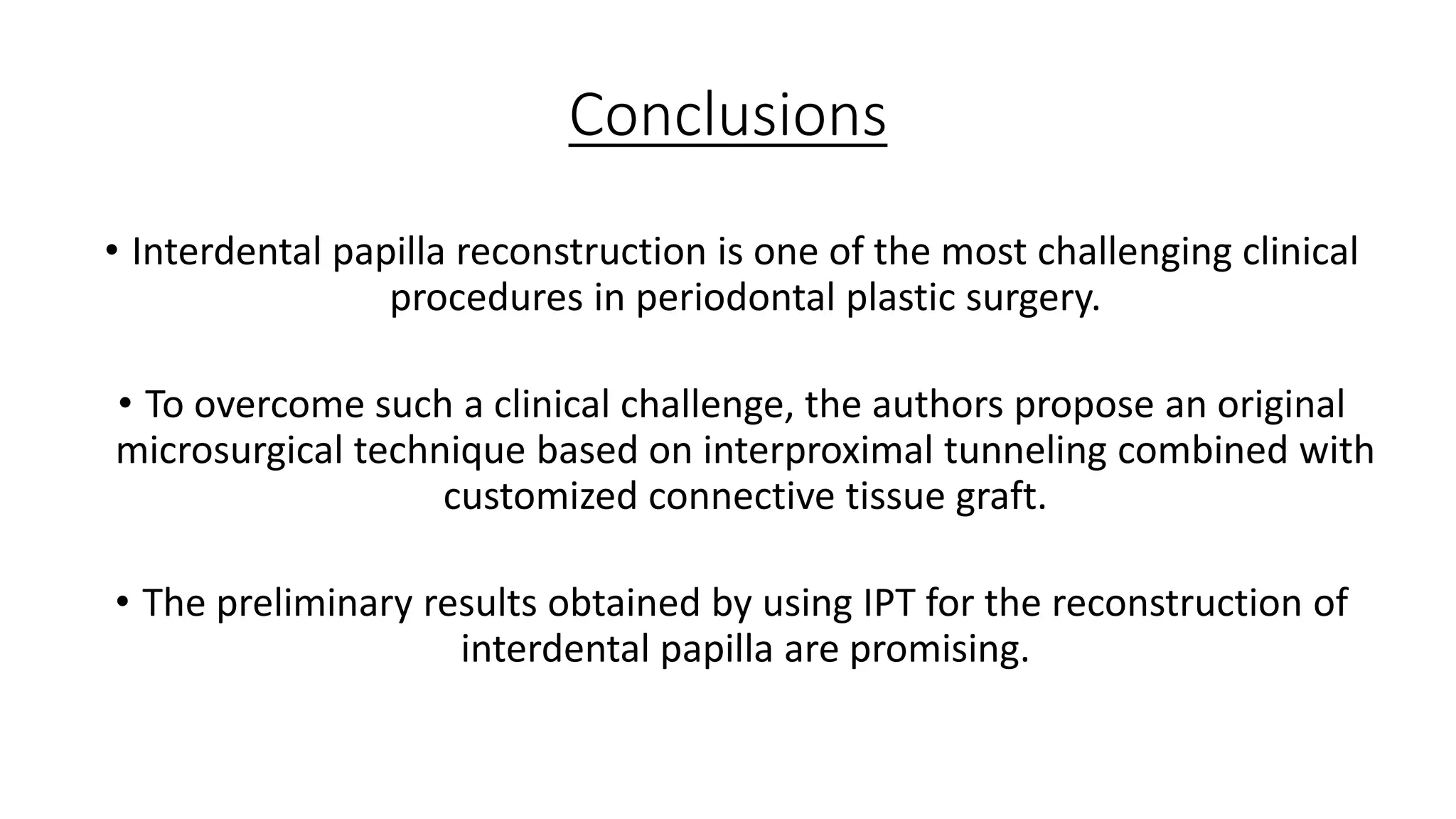 Conclusions

• Interdental papilla reconstruction is one of the most challenging clinical procedures in periodontal plastic surgery.

• To overcome such a clinical challenge, the authors propose an original microsurgical technique based on interproximal tunneling combined with customized connective tissue graft.

• The preliminary results obtained by using IPT for the reconstruction of interdental papilla are promising.